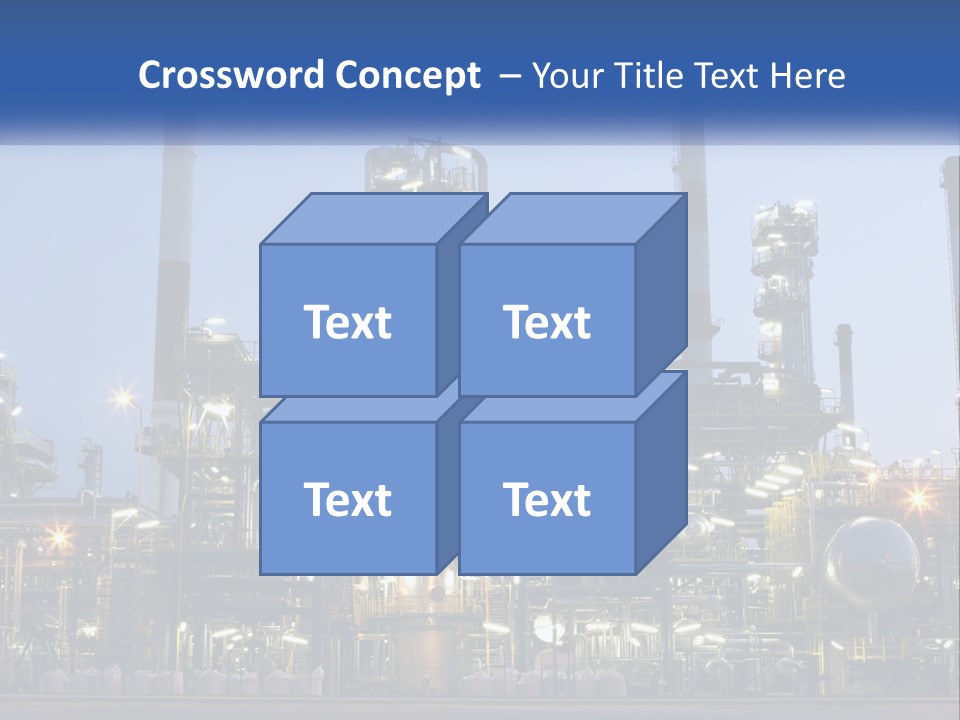 Crossword Concept – Your Title Text Here

Text

Text

Text

Text